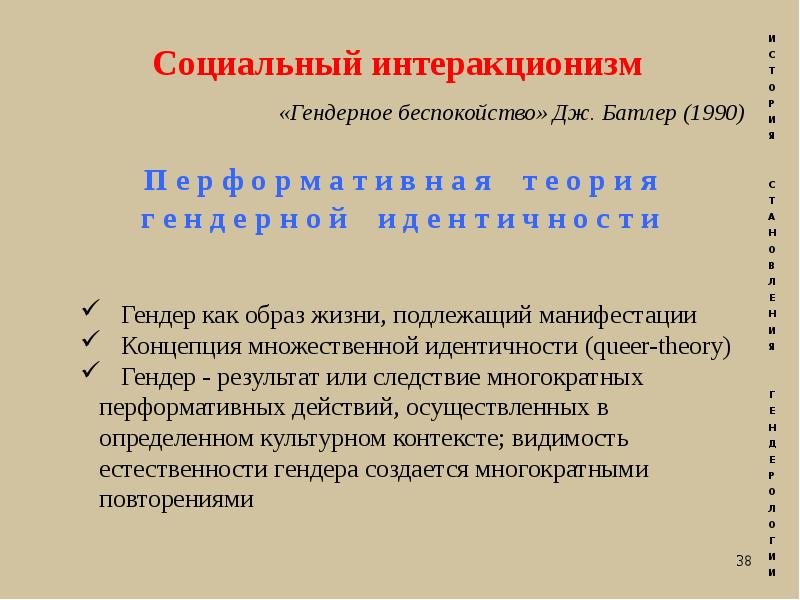 Социальный интеракционизм

«Гендерное беспокойство» Дж. Батлер (1990)

Перформативная теория гендерной идентичности

✓ Гендер как образ жизни, подлежащий манифестации
✓ Концепция множественной идентичности (queer-theory)
✓ Гендер - результат или следствие многократных перформативных действий, осуществленных в определенном культурном контексте; видимость естественности гендера создается многократными повторениями

38

ИСТОРИЯ СТАНОВЛЕНИЯ ГЕНДЕРОЛОГИИ